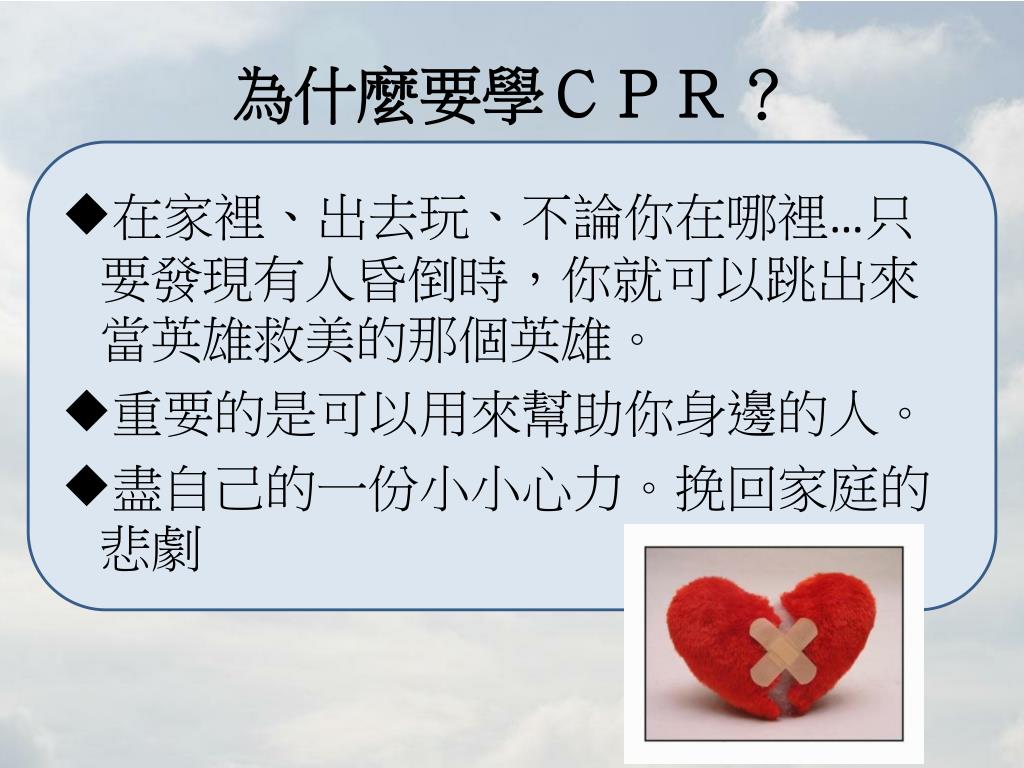 為什麼要學ＣＰＲ？

◆在家裡、出去玩、不論你在哪裡…只要發現有人昏倒時，你就可以跳出來當英雄救美的那個英雄。

◆重要的是可以用來幫助你身邊的人。

◆盡自己的一份小小心力。挽回家庭的悲劇